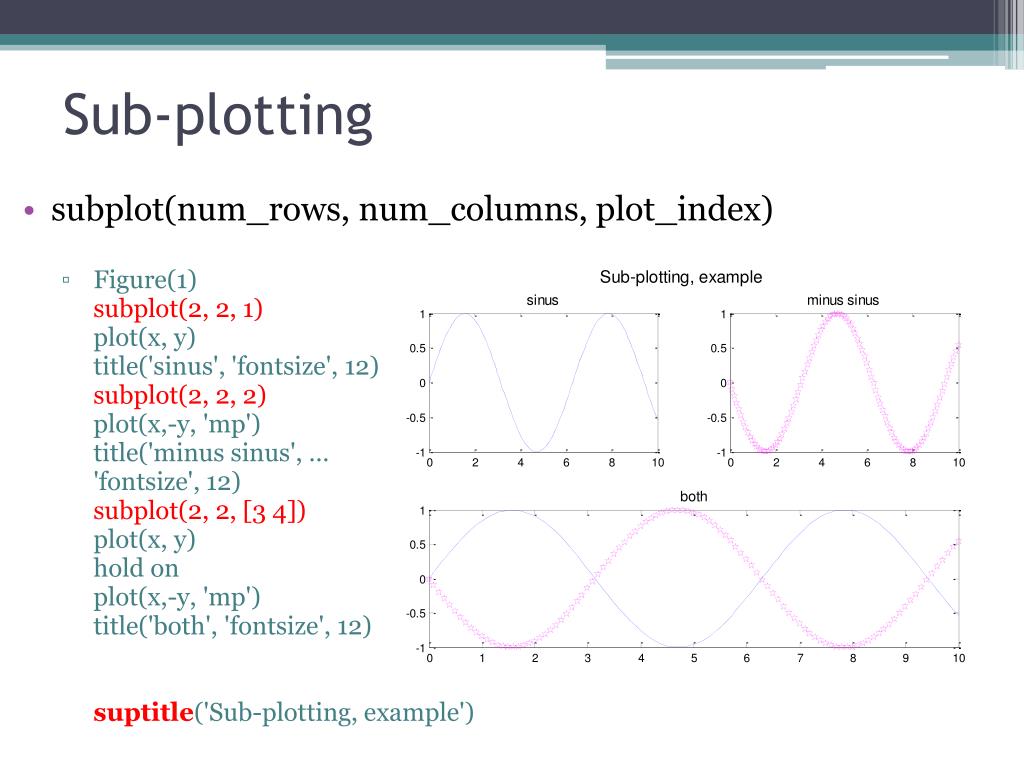 Sub-plotting

• subplot(num_rows, num_columns, plot_index)

▫ Figure(1)
subplot(2, 2, 1)
plot(x, y)
title('sinus', 'fontsize', 12)
subplot(2, 2, 2)
plot(x,-y, 'mp')
title('minus sinus', ...
'fontsize', 12)
subplot(2, 2, [3 4])
plot(x, y)
hold on
plot(x,-y, 'mp')
title('both', 'fontsize', 12)

suptitle('Sub-plotting, example')

Sub-plotting, example

sinus
1
0.5
0
-0.5
-1
0 2 4 6 8 10

minus sinus
1
0.5
0
-0.5
-1
0 2 4 6 8 10

both
1
0.5
0
-0.5
-1
0 1 2 3 4 5 6 7 8 9 10